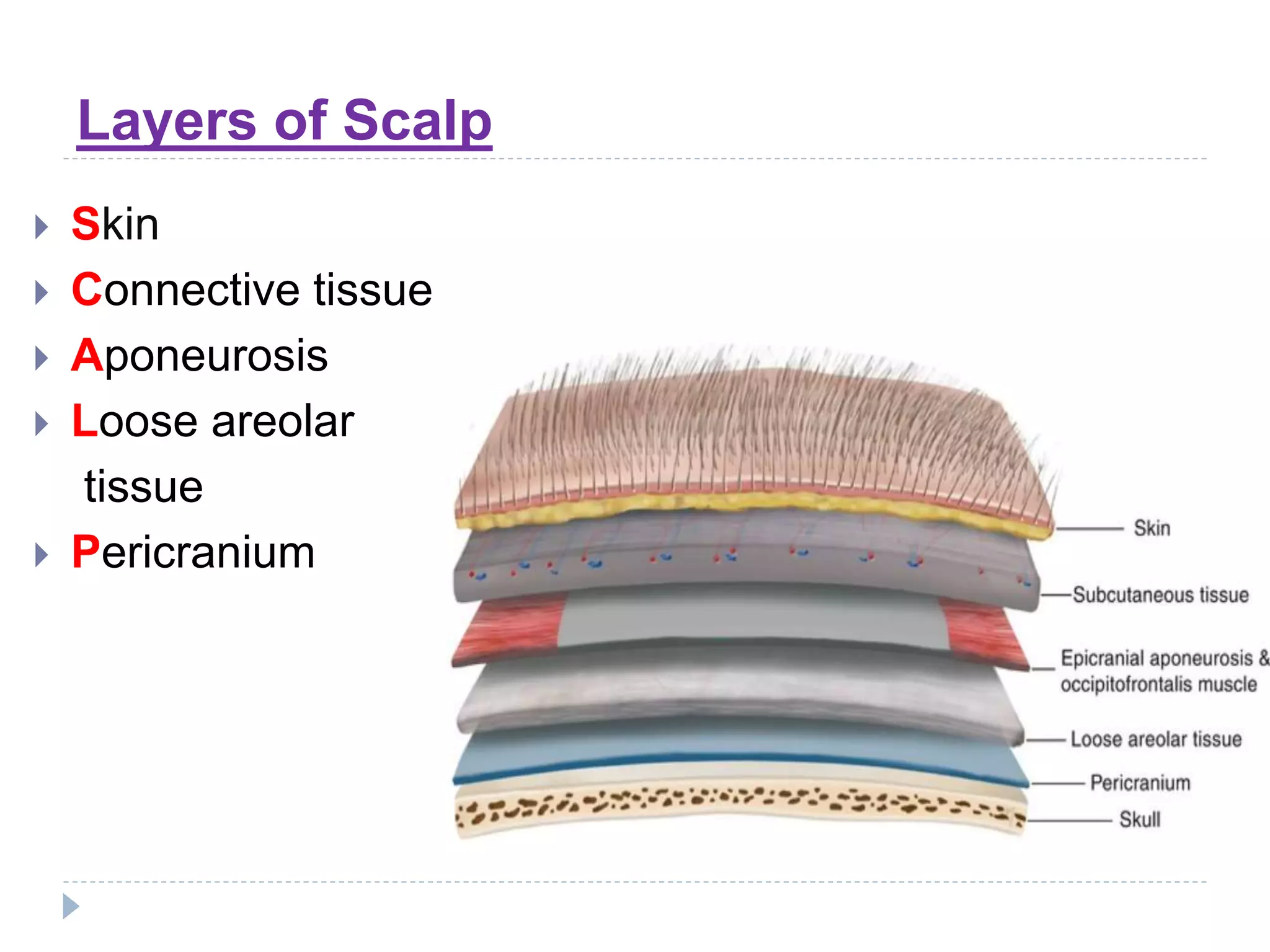 Layers of Scalp

Skin

Connective tissue

Aponeurosis

Loose areolar tissue

Pericranium

Skin

Subcutaneous tissue

Epicranial aponeurosis & occipitofrontalis muscle

Loose areolar tissue

Pericranium

Skull